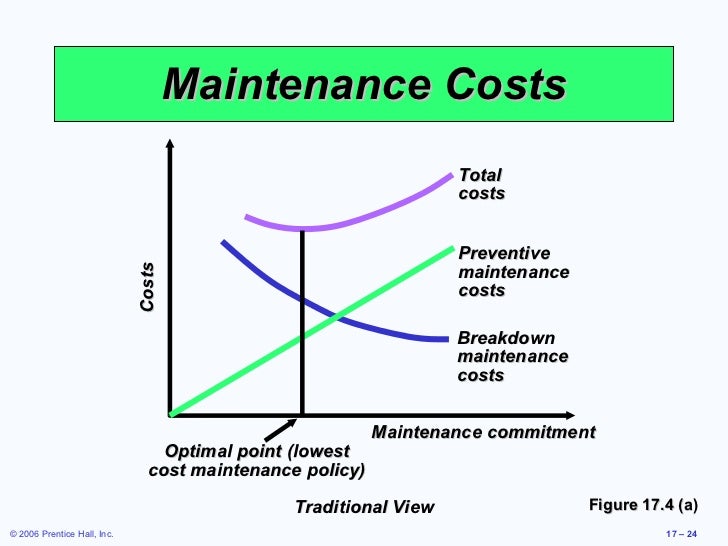 Maintenance Costs

Costs

Total costs

Preventive maintenance costs

Breakdown maintenance costs

Maintenance commitment

Optimal point (lowest cost maintenance policy)

Traditional View

Figure 17.4 (a)

© 2006 Prentice Hall, Inc.

17 – 24